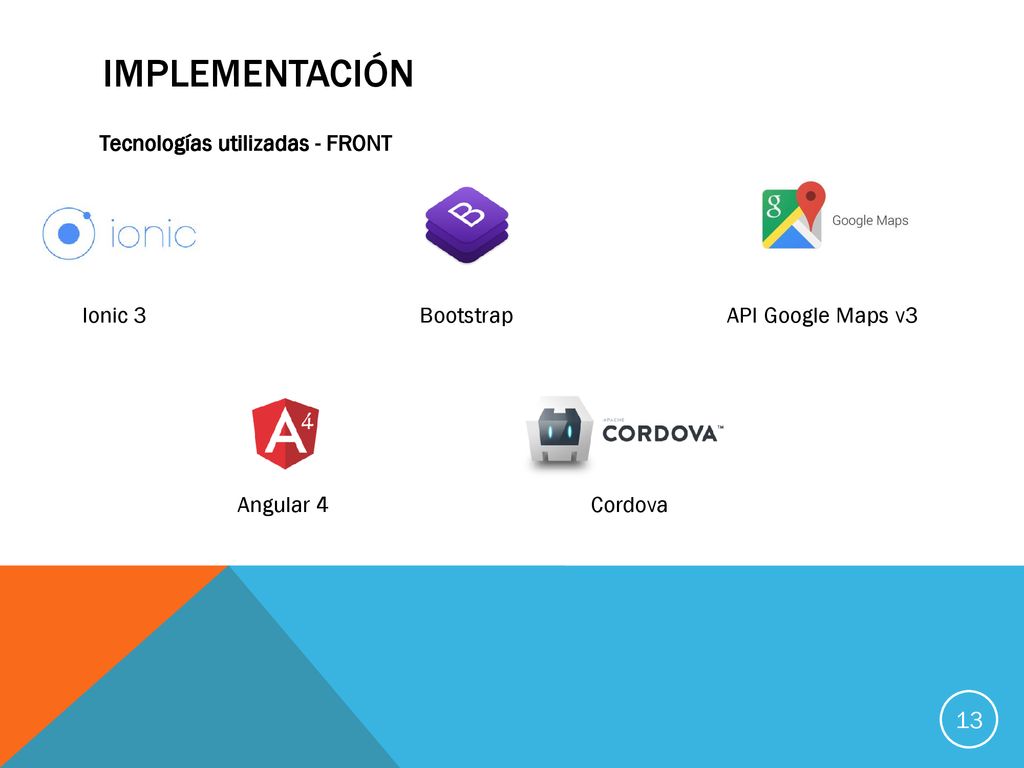 IMPLEMENTACIÓN

Tecnologías utilizadas - FRONT

ionic

B

g

Google Maps

Ionic 3

Bootstrap

API Google Maps v3

A 4

APACHE CORDOVA™

Angular 4

Cordova

13